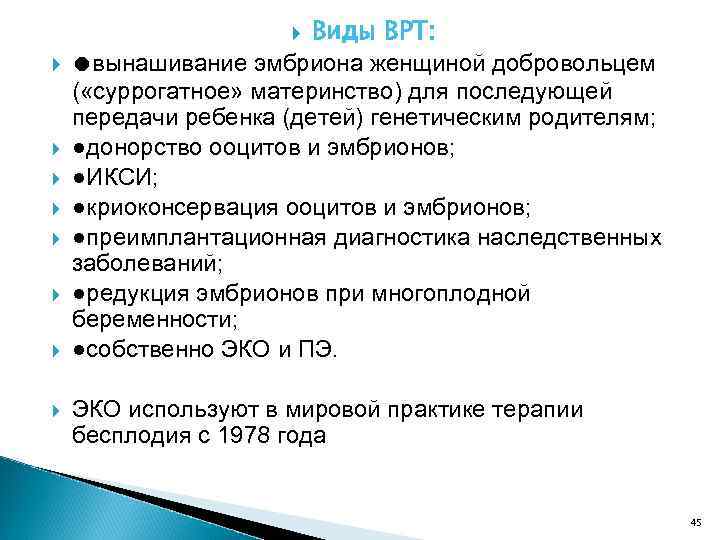 Виды ВРТ:

●вынашивание эмбриона женщиной добровольцем («суррогатное» материнство) для последующей передачи ребенка (детей) генетическим родителям;

●донорство ооцитов и эмбрионов;

●ИКСИ;

●криоконсервация ооцитов и эмбрионов;

●преимплантационная диагностика наследственных заболеваний;

●редукция эмбрионов при многоплодной беременности;

●собственно ЭКО и ПЭ.

ЭКО используют в мировой практике терапии бесплодия с 1978 года

45